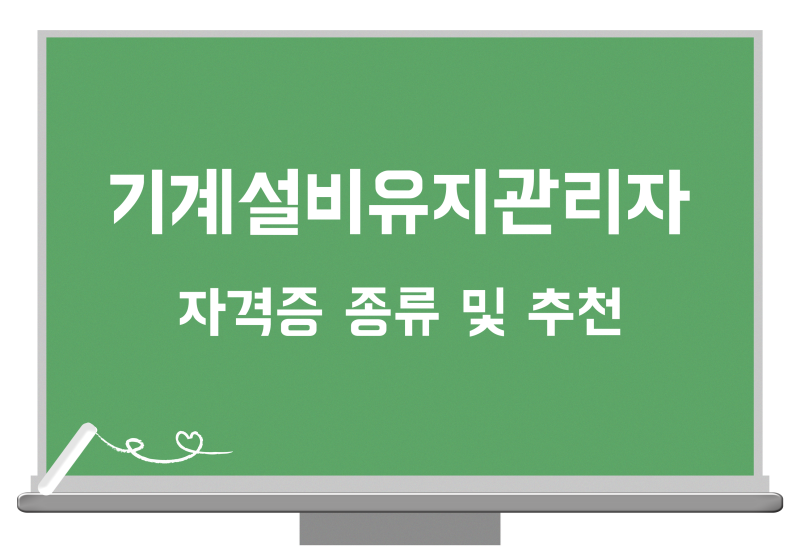 기계설비유지관리자

자격증 종류 및 추천